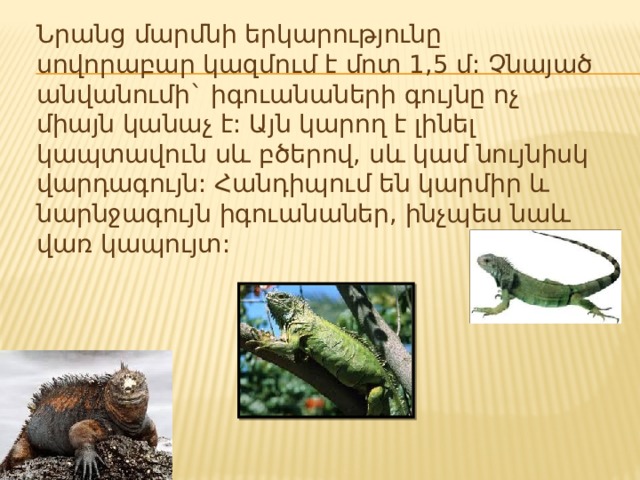 Նրանց մարմնի երկարությունը սովորաբար կազմում է մոտ 1,5 մ: Չնայած անվանումի` իգուանաների գույնը ոչ միայն կանաչ է: Այն կարող է լինել կապտավուն սև բծերով, սև կամ նույնիսկ վարդագույն: Հանդիպում են կարմիր և նարնջագույն իգուանաներ, ինչպես նաև վառ կապույտ: